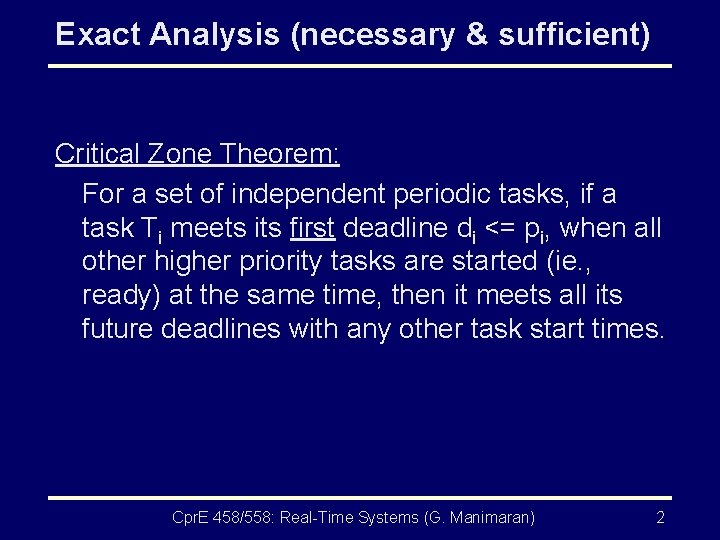 Exact Analysis (necessary & sufficient)

Critical Zone Theorem:

For a set of independent periodic tasks, if a task $T_i$ meets its first deadline $d_i$ <= $p_i$, when all other higher priority tasks are started (ie., ready) at the same time, then it meets all its future deadlines with any other task start times.

CprE 458/558: Real-Time Systems (G. Manimaran)

2